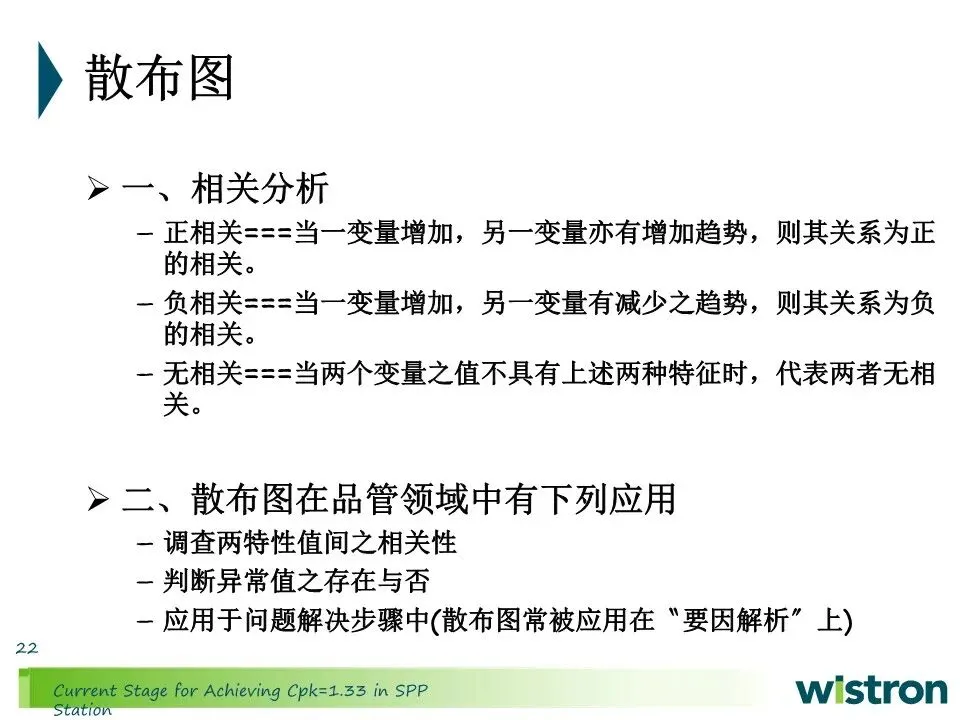 散布图

➢ 一、相关分析
– 正相关===当一变量增加，另一变量亦有增加趋势，则其关系为正的相关。
– 负相关===当一变量增加，另一变量有减少之趋势，则其关系为负的相关。
– 无相关===当两个变量之值不具有上述两种特征时，代表两者无相关。

➢ 二、散布图在品管领域中有下列应用
– 调查两特性值间之相关性
– 判断异常值之存在与否
– 应用于问题解决步骤中(散布图常被应用在〝要因解析〞上)

22

Current Stage for Achieving Cpk=1.33 in SPP Station

wistron